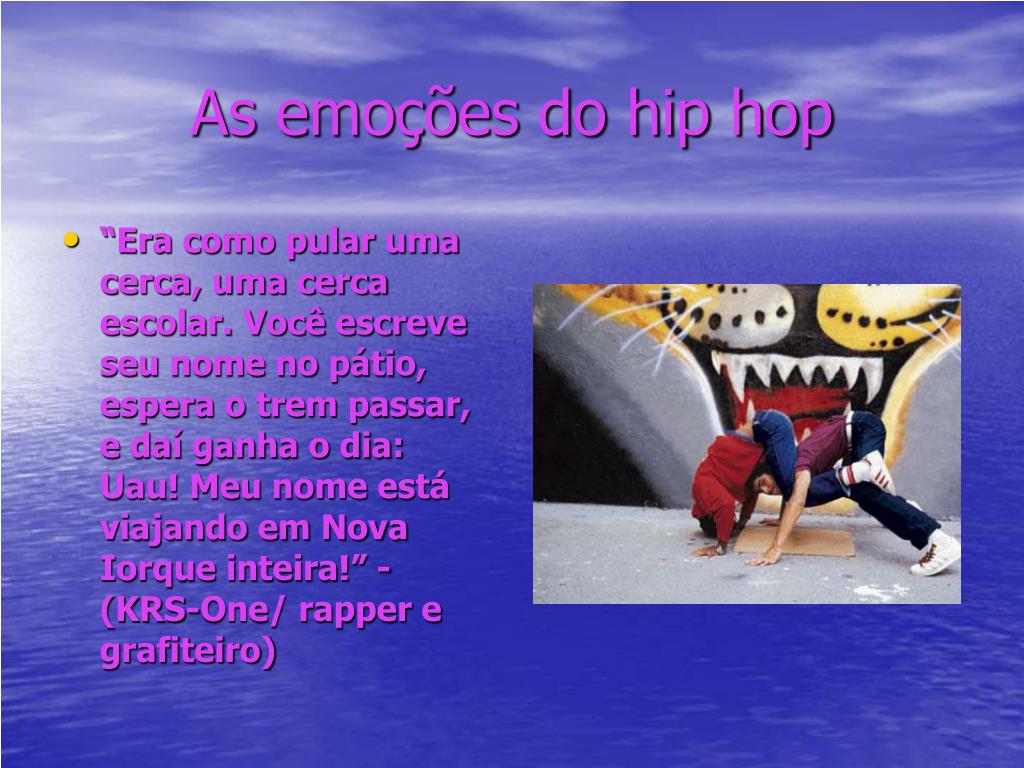 As emoções do hip hop

• “Era como pular uma cerca, uma cerca escolar. Você escreve seu nome no pátio, espera o trem passar, e daí ganha o dia: Uau! Meu nome está viajando em Nova Iorque inteira!” - (KRS-One/ rapper e grafiteiro)